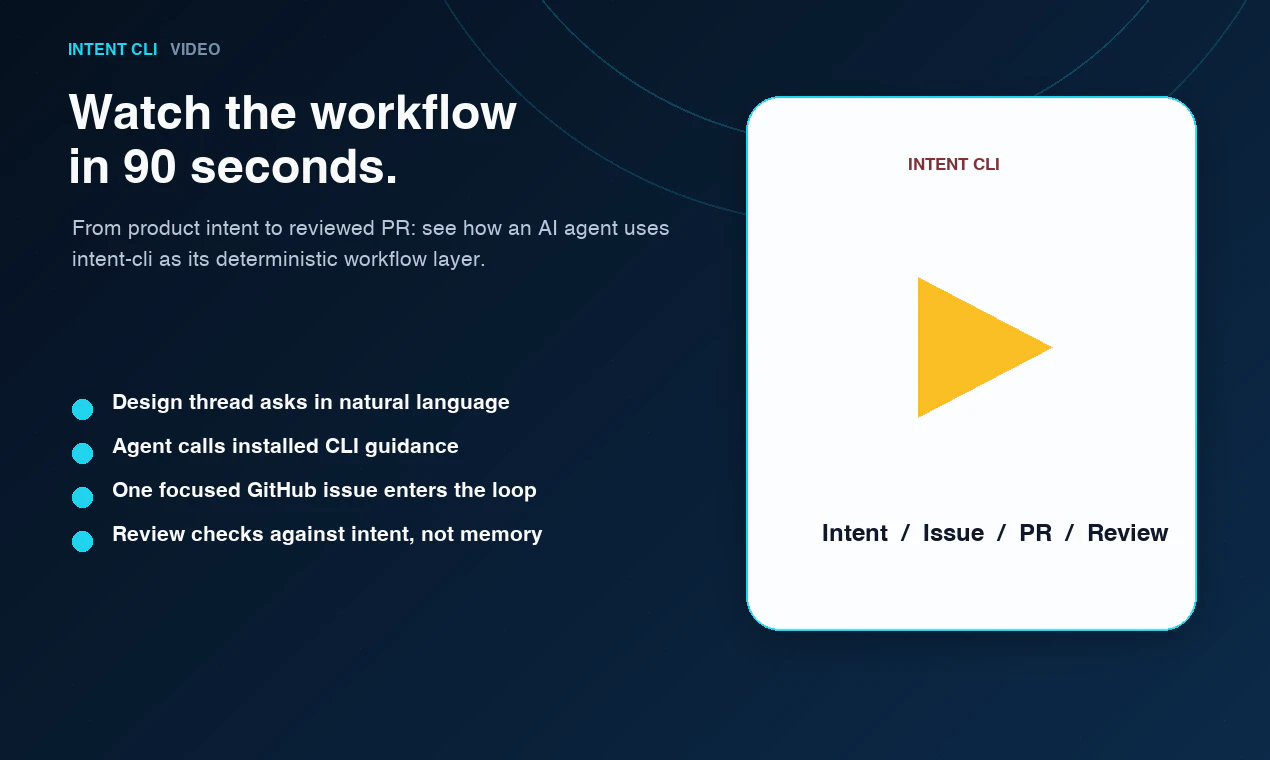 INTENT CLI VIDEO

Watch the workflow in 90 seconds.

From product intent to reviewed PR: see how an AI agent uses intent-cli as its deterministic workflow layer.

Design thread asks in natural language

Agent calls installed CLI guidance

One focused GitHub issue enters the loop

Review checks against intent, not memory

INTENT CLI

Intent / Issue / PR / Review